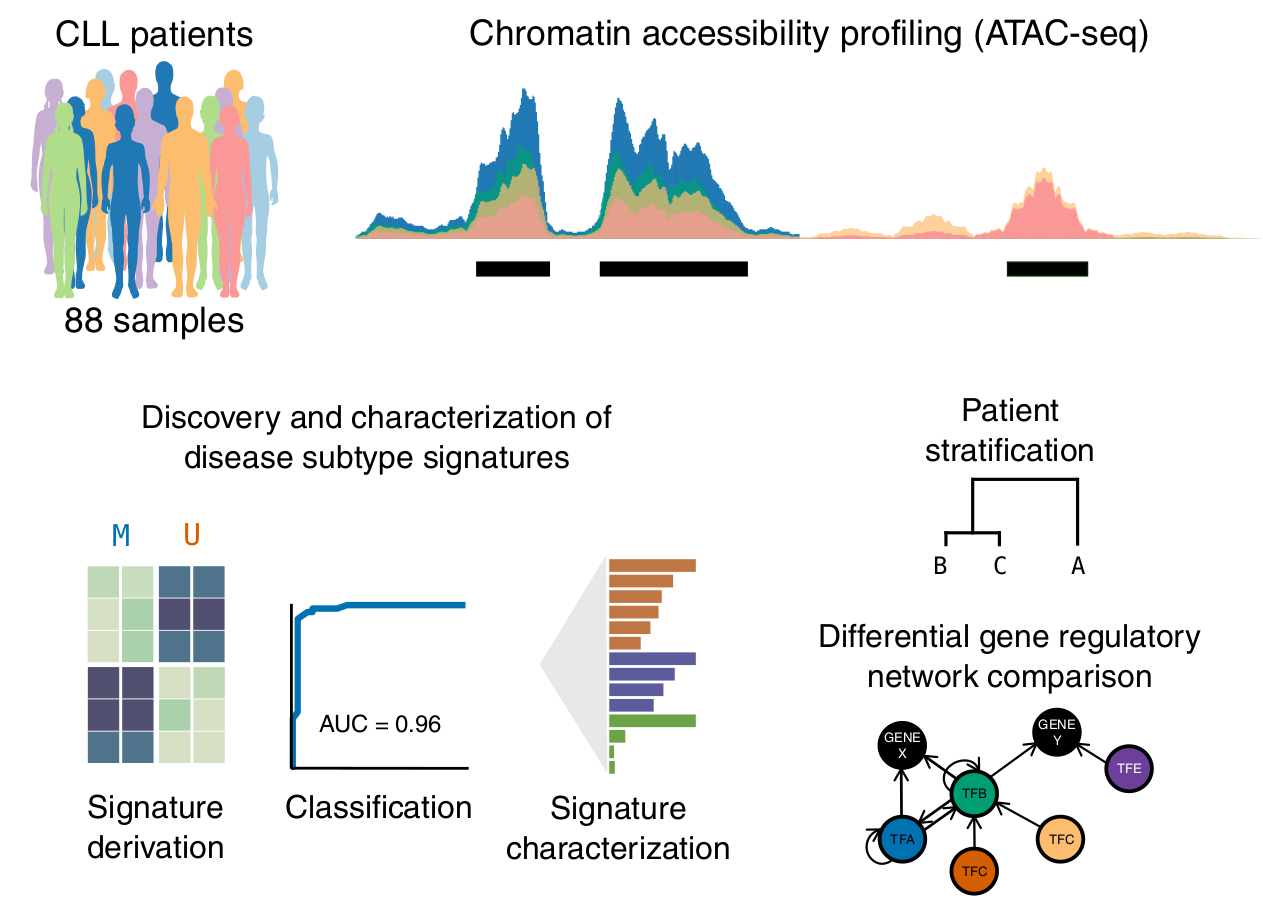 CLL patients

88 samples

Chromatin accessibility profiling (ATAC-seq)

Discovery and characterization of disease subtype signatures

M U

Signature derivation

AUC = 0.96

Classification

Signature characterization

Patient stratification

B C A

Differential gene regulatory network comparison

GENE X

GENE Y

TFB

TFE

TFA

TFC

TFC